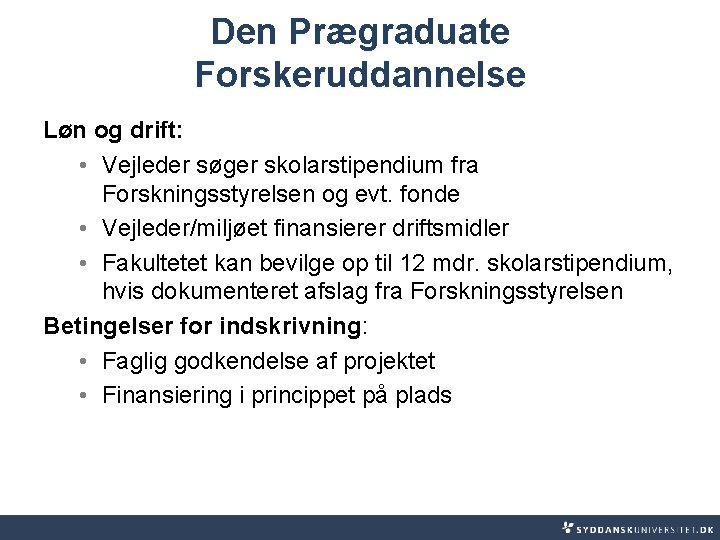 Den Prægraduate Forskeruddannelse

Løn og drift:

• Vejleder søger skolarstipendium fra Forskningsstyrelsen og evt. fonde
• Vejleder/miljøet finansierer driftsmidler
• Fakultetet kan bevilge op til 12 mdr. skolarstipendium, hvis dokumenteret afslag fra Forskningsstyrelsen

Betingelser for indskrivning:

• Faglig godkendelse af projektet
• Finansiering i princippet på plads

SYDDANSKUNIVERSITET.DK